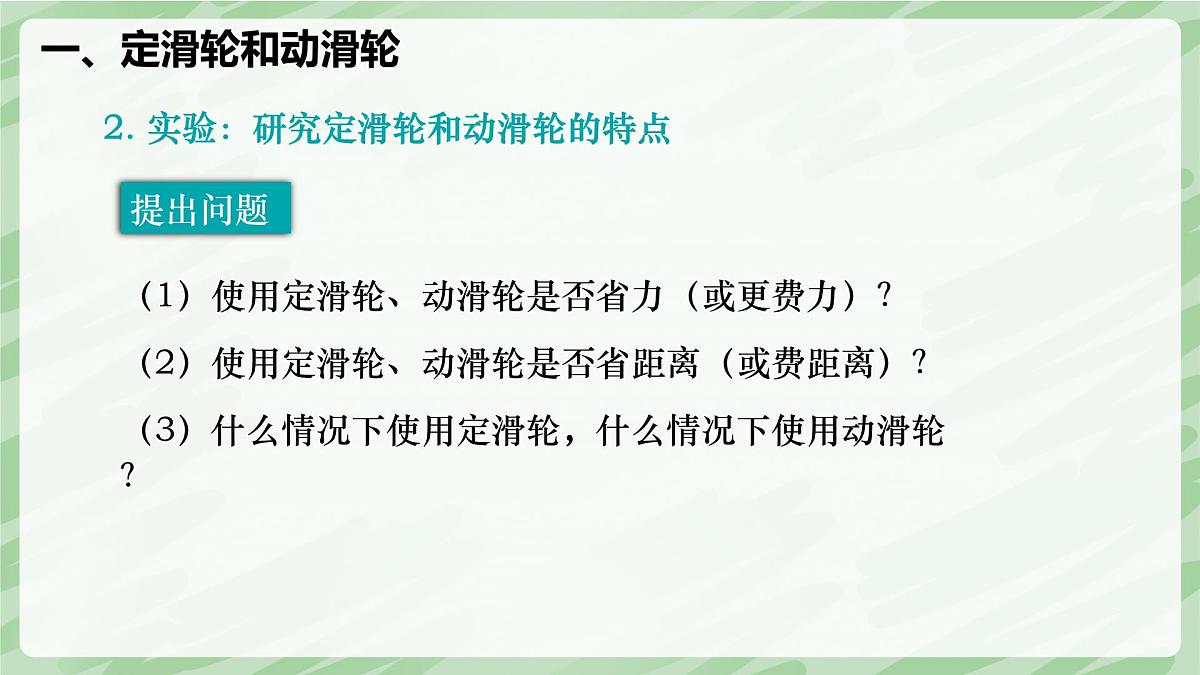 一、定滑轮和动滑轮

2. 实验：研究定滑轮和动滑轮的特点

提出问题

（1）使用定滑轮、动滑轮是否省力（或更费力）？

（2）使用定滑轮、动滑轮是否省距离（或费距离）？

（3）什么情况下使用定滑轮，什么情况下使用动滑轮？